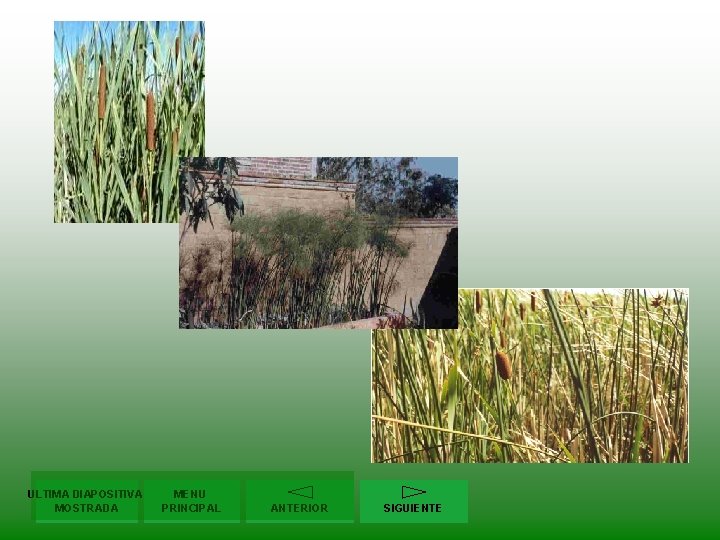 ULTIMA DIAPOSITIVA MOSTRADA

MENU PRINCIPAL

ANTERIOR

SIGUIENTE